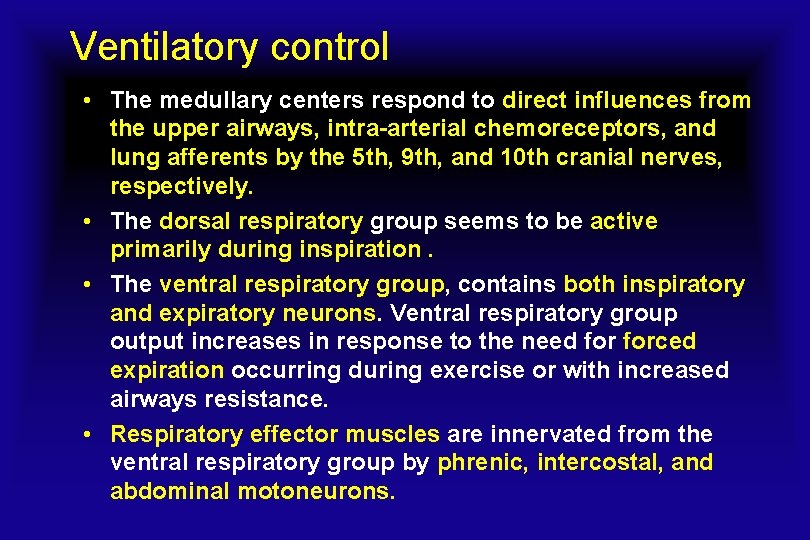 Ventilatory control

• The medullary centers respond to direct influences from the upper airways, intra-arterial chemoreceptors, and lung afferents by the 5th, 9th, and 10th cranial nerves, respectively.

• The dorsal respiratory group seems to be active primarily during inspiration .

• The ventral respiratory group, contains both inspiratory and expiratory neurons. Ventral respiratory group output increases in response to the need for forced expiration occurring during exercise or with increased airways resistance.

• Respiratory effector muscles are innervated from the ventral respiratory group by phrenic, intercostal, and abdominal motoneurons.